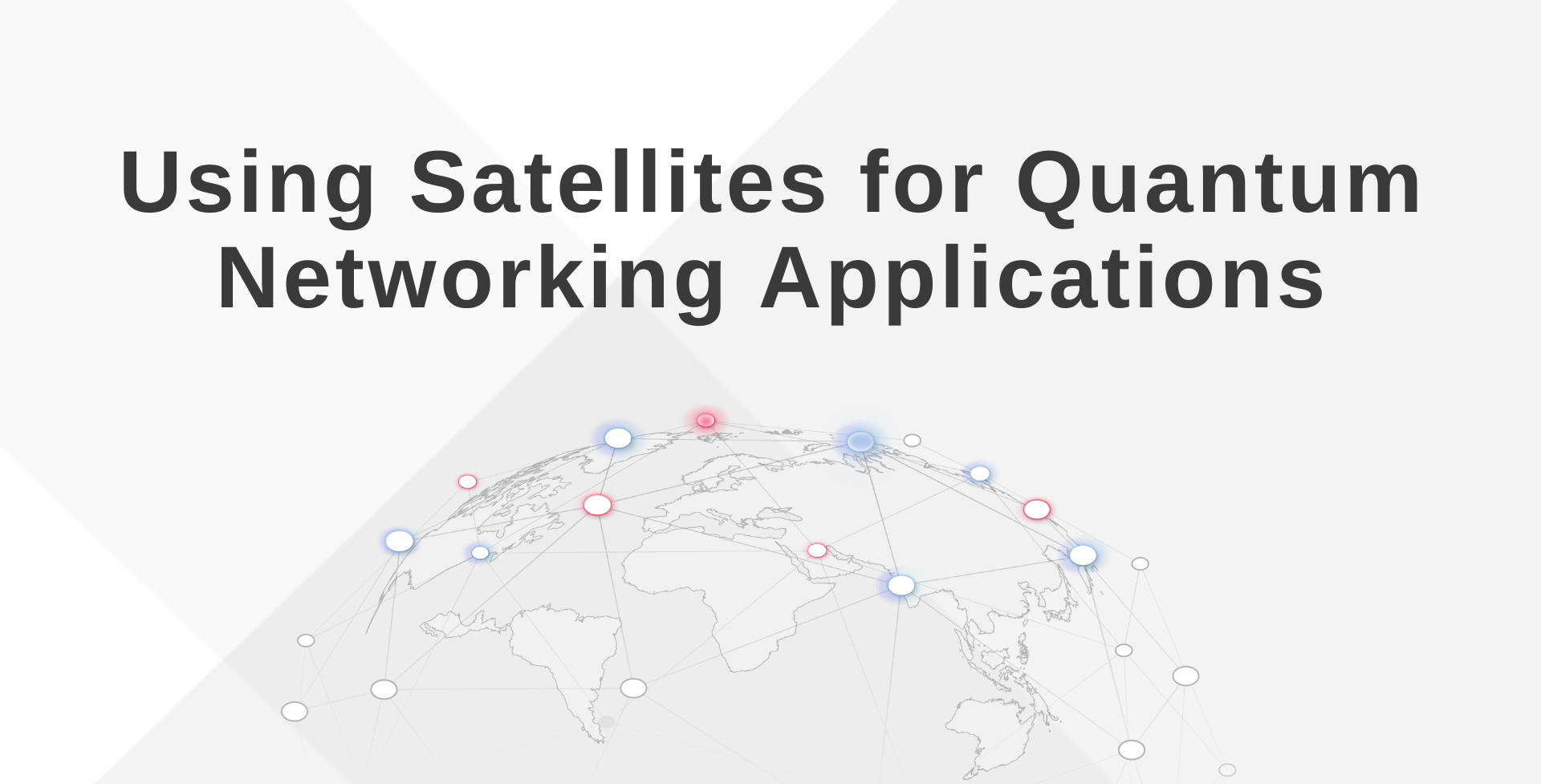 Using Satellites for Quantum Networking Applications